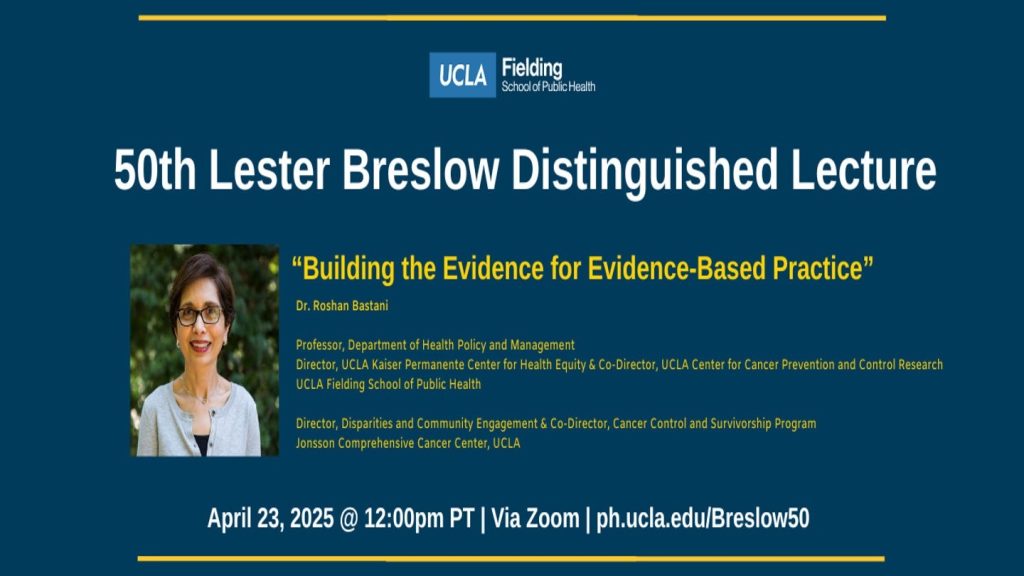 UCLA Fielding
School of Public Health

50th Lester Breslow Distinguished Lecture

“Building the Evidence for Evidence-Based Practice”

Dr. Roshan Bastani

Professor, Department of Health Policy and Management
Director, UCLA Kaiser Permanente Center for Health Equity & Co-Director, UCLA Center for Cancer Prevention and Control Research
UCLA Fielding School of Public Health

Director, Disparities and Community Engagement & Co-Director, Cancer Control and Survivorship Program
Jonsson Comprehensive Cancer Center, UCLA

April 23, 2025 @ 12:00pm PT | Via Zoom | ph.ucla.edu/Breslow50